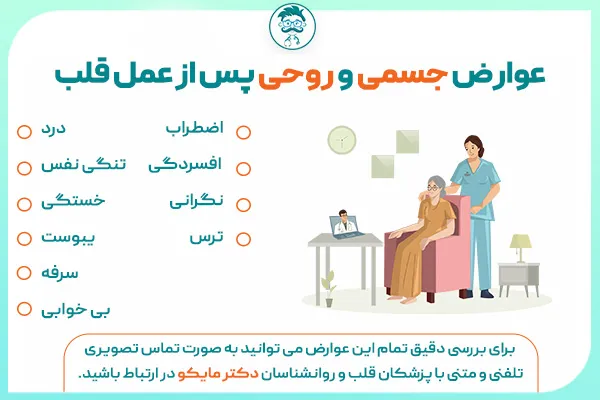 عوارض جسمی و روحی پس از عمل قلب

اضطراب
افسردگی
نگرانی
ترس

درد
تنگی نفس
خستگی
یبوست
سرفه
بی خوابی

برای بررسی دقیق تمام این عوارض می توانید به صورت تماس تصویری تلفنی و متنی با پزشکان قلب و روانشناسان دکتر مایکو در ارتباط باشید.